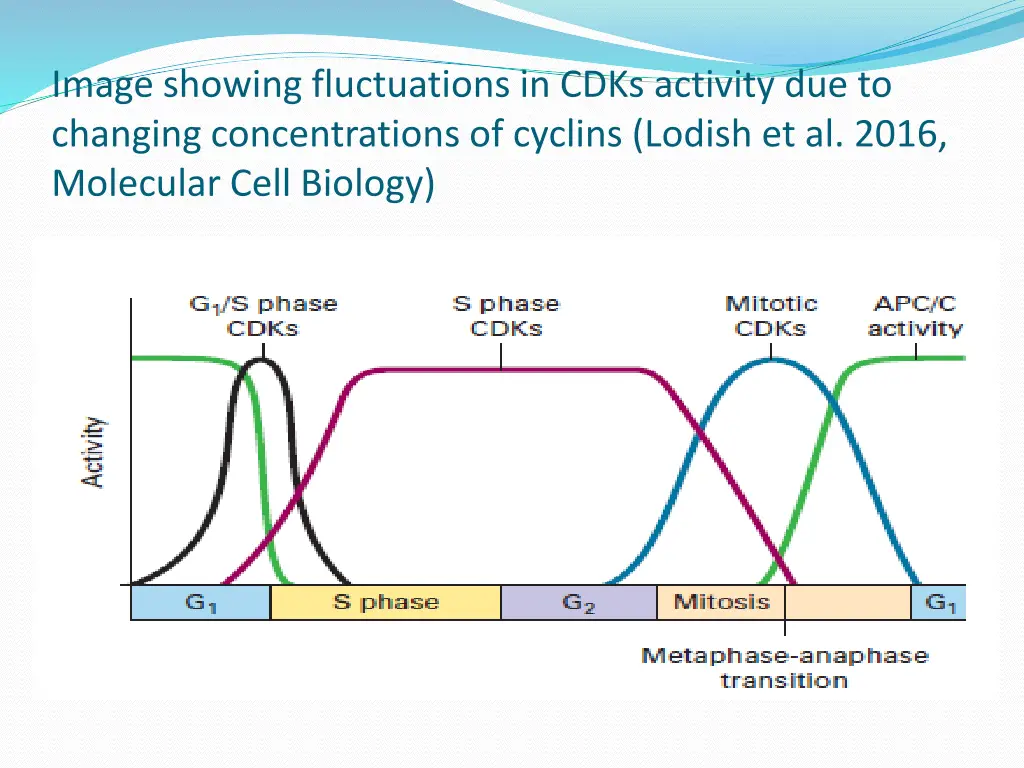 Image showing fluctuations in CDKs activity due to changing concentrations of cyclins (Lodish et al. 2016, Molecular Cell Biology)

$G_1$/S phase CDKs

S phase CDKs

Mitotic CDKs

APC/C activity

Activity

$G_1$

S phase

$G_2$

Mitosis

$G_1$

Metaphase-anaphase transition